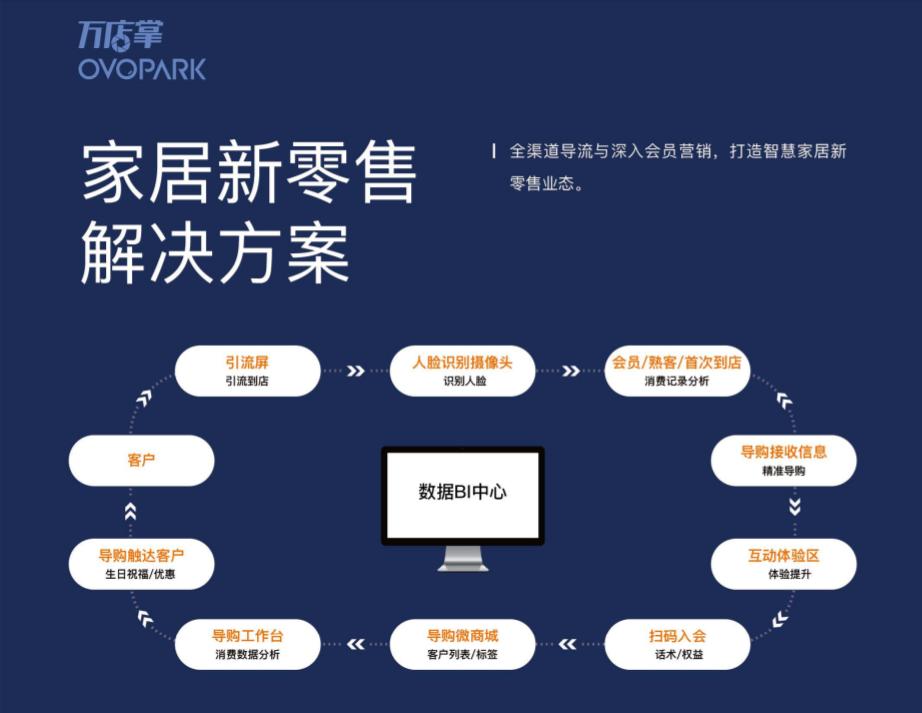 万店掌
OVOPARK

家居新零售
解决方案

全渠道导流与深入会员营销，打造智慧家居新零售业态。

引流屏
引流到店

人脸识别摄像头
识别人脸

会员/熟客/首次到店
消费记录分析

导购接收信息
精准导购

互动体验区
体验提升

扫码入会
话术/权益

导购微商城
客户列表/标签

导购工作台
消费数据分析

导购触达客户
生日祝福/优惠

客户

数据BI中心